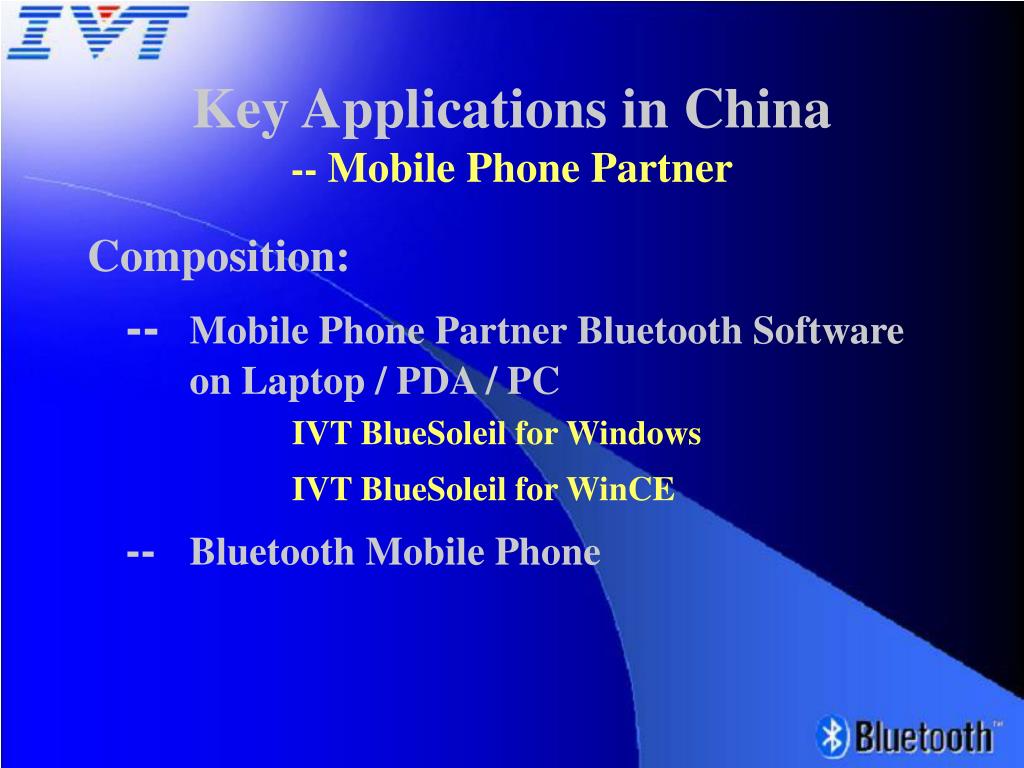 IVT

Key Applications in China
-- Mobile Phone Partner

Composition:

-- Mobile Phone Partner Bluetooth Software on Laptop / PDA / PC

IVT BlueSoleil for Windows

IVT BlueSoleil for WinCE

-- Bluetooth Mobile Phone

Bluetooth™